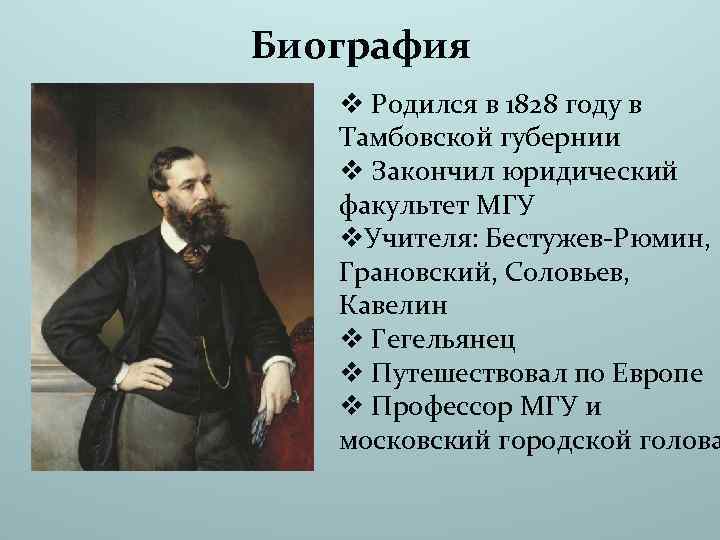 Биография

❖ Родился в 1828 году в Тамбовской губернии
❖ Закончил юридический факультет МГУ
❖Учителя: Бестужев-Рюмин, Грановский, Соловьев, Кавелин
❖ Гегельянец
❖ Путешествовал по Европе
❖ Профессор МГУ и московский городской голова